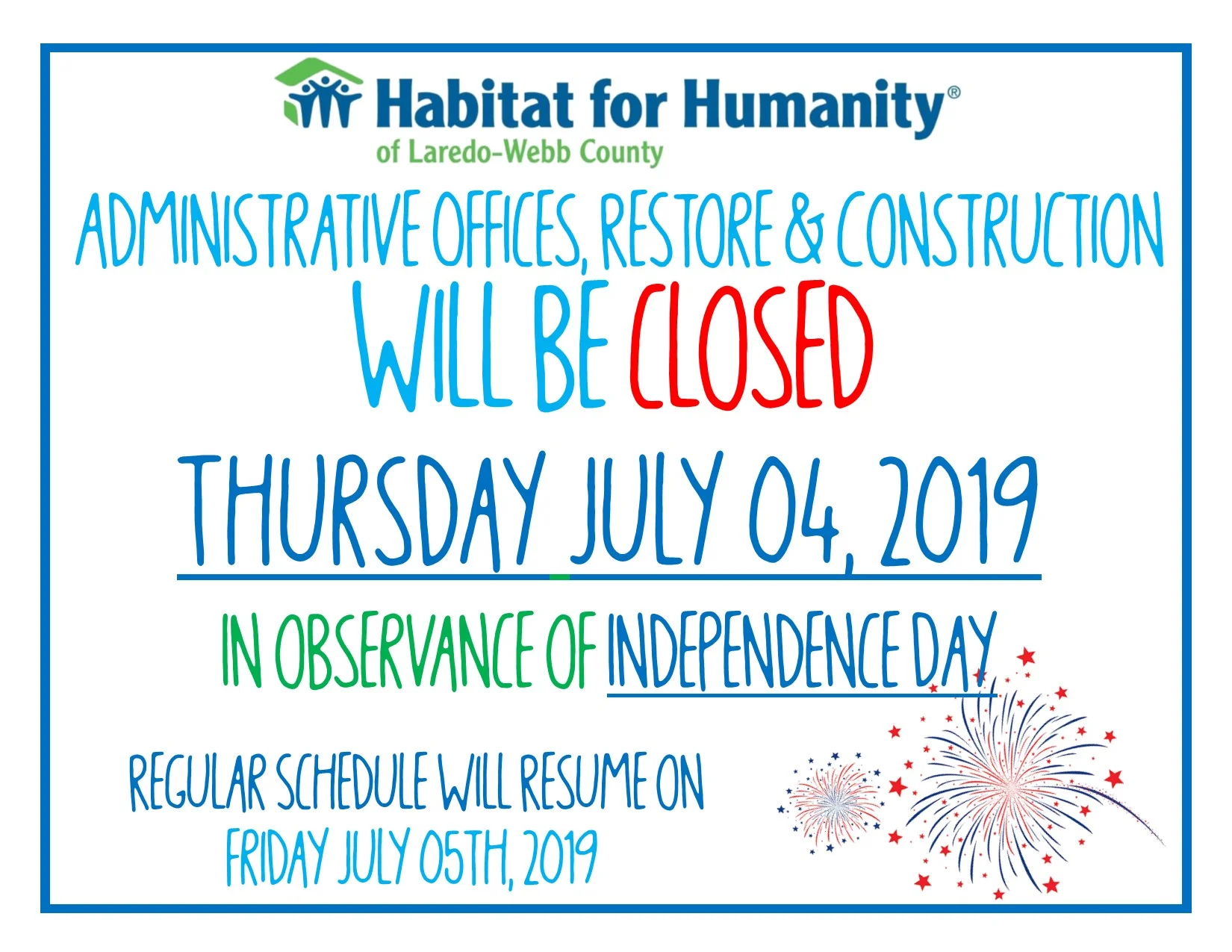 Habitat for Humanity®
of Laredo-Webb County

ADMINISTRATIVE OFFICES, RESTORE & CONSTRUCTION
WILL BE CLOSED

THURSDAY JULY 04, 2019

IN OBSERVANCE OF INDEPENDENCE DAY

REGULAR SCHEDULE WILL RESUME ON
FRIDAY JULY 05TH, 2019